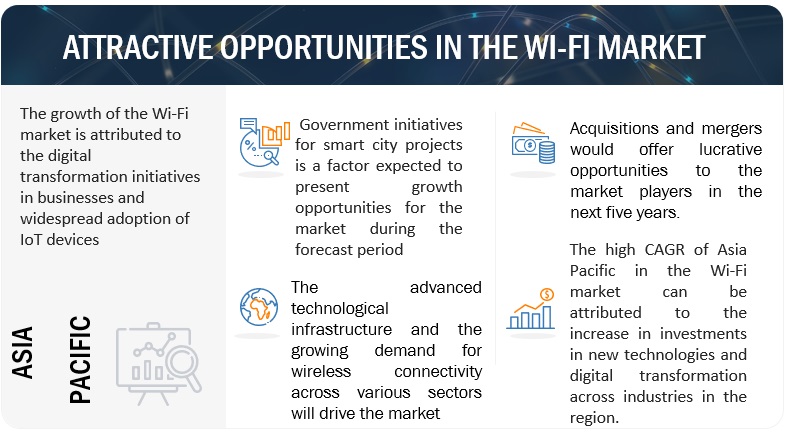 ATTRACTIVE OPPORTUNITIES IN THE WI-FI MARKET

The growth of the Wi-Fi market is attributed to the digital transformation initiatives in businesses and widespread adoption of IoT devices

ASIA PACIFIC

Government initiatives for smart city projects is a factor expected to present growth opportunities for the market during the forecast period

The advanced technological infrastructure and the growing demand for wireless connectivity across various sectors will drive the market

Acquisitions and mergers would offer lucrative opportunities to the market players in the next five years.

The high CAGR of Asia Pacific in the Wi-Fi market can be attributed to the increase in investments in new technologies and digital transformation across industries in the region.